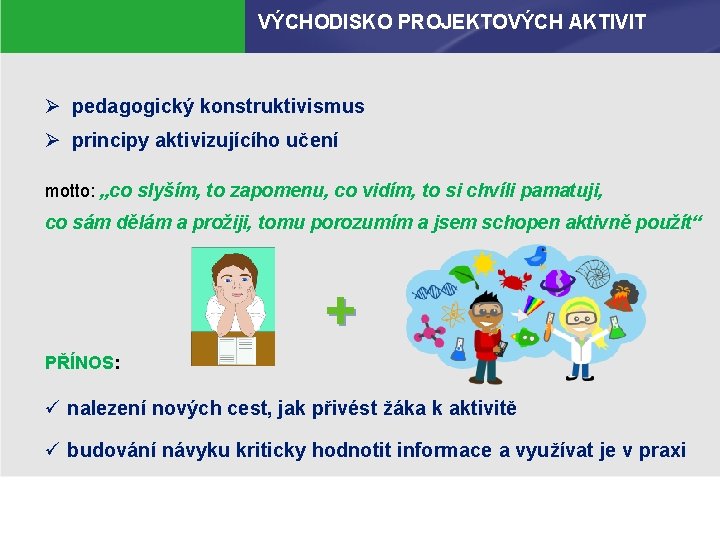 VÝCHODISKO PROJEKTOVÝCH AKTIVIT

➢ pedagogický konstruktivismus

➢ principy aktivizujícího učení

motto: „co slyším, to zapomenu, co vidím, to si chvíli pamatuji, co sám dělám a prožiji, tomu porozumím a jsem schopen aktivně použít“

+

PŘÍNOS:

✓ nalezení nových cest, jak přivést žáka k aktivitě

✓ budování návyku kriticky hodnotit informace a využívat je v praxi